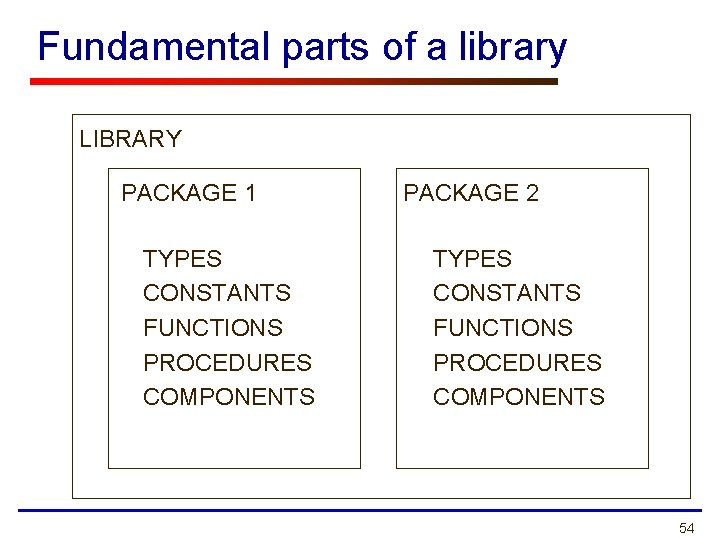 Fundamental parts of a library

LIBRARY

PACKAGE 1

TYPES
CONSTANTS
FUNCTIONS
PROCEDURES
COMPONENTS

PACKAGE 2

TYPES
CONSTANTS
FUNCTIONS
PROCEDURES
COMPONENTS

54